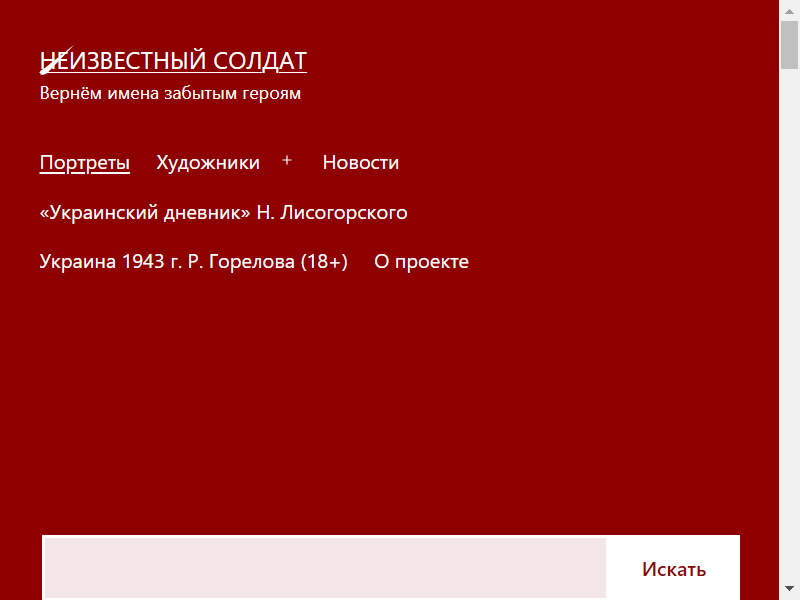 НЕИЗВЕСТНЫЙ СОЛДАТ

Вернём имена забытым героям

Портреты Художники + Новости

«Украинский дневник» Н. Лисогорского

Украина 1943 г. Р. Горелова (18+) О проекте

Искать